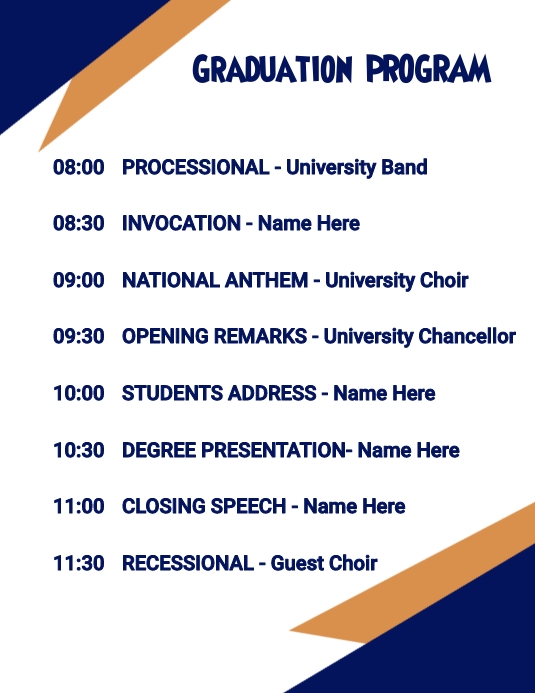 GRADUATION PROGRAM

08:00 PROCESSIONAL - University Band

08:30 INVOCATION - Name Here

09:00 NATIONAL ANTHEM - University Choir

09:30 OPENING REMARKS - University Chancellor

10:00 STUDENTS ADDRESS - Name Here

10:30 DEGREE PRESENTATION- Name Here

11:00 CLOSING SPEECH - Name Here

11:30 RECESSIONAL - Guest Choir